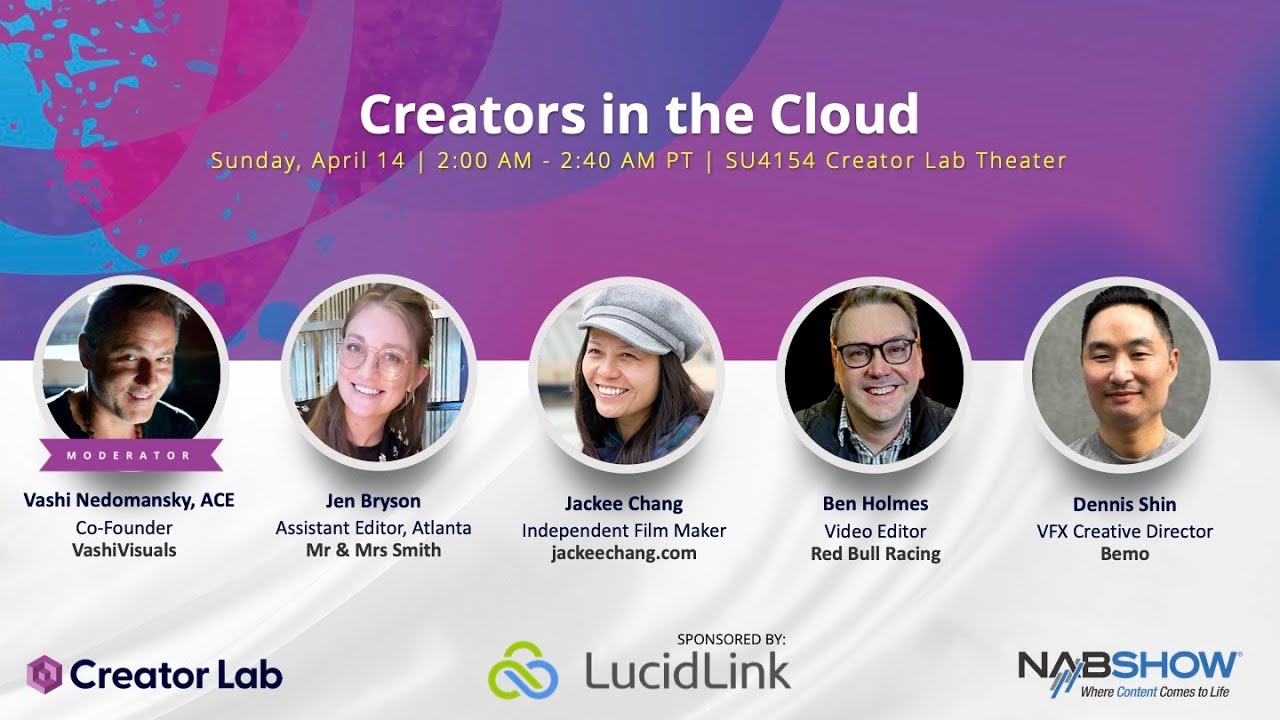 Creators in the Cloud
Sunday, April 14 | 2:00 AM - 2:40 AM PT | SU4154 Creator Lab Theater

MODERATOR
Vashi Nedomansky, ACE
Co-Founder
VashiVisuals

Jen Bryson
Assistant Editor, Atlanta
Mr & Mrs Smith

Jackee Chang
Independent Film Maker
jackeechang.com

Ben Holmes
Video Editor
Red Bull Racing

Dennis Shin
VFX Creative Director
Bemo

Creator Lab

SPONSORED BY:
LucidLink

NABSHOW
Where Content Comes to Life